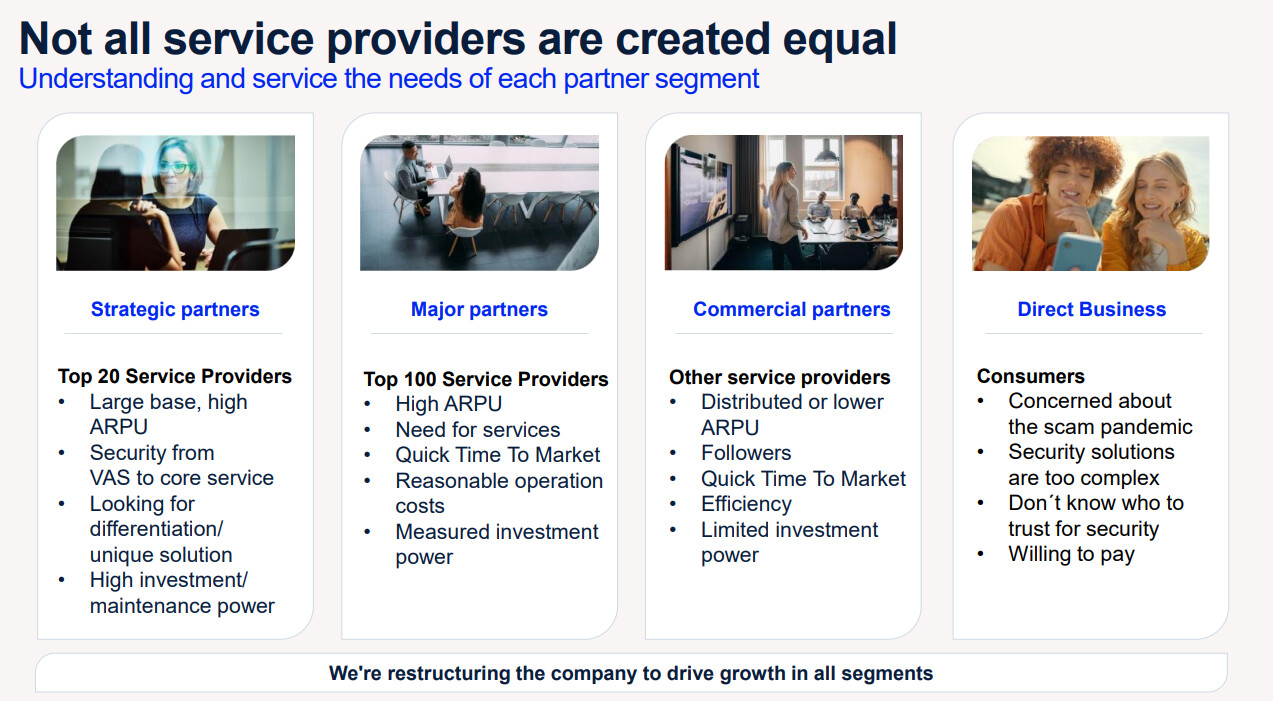 Not all service providers are created equal
Understanding and service the needs of each partner segment

Strategic partners

Top 20 Service Providers
• Large base, high ARPU
• Security from VAS to core service
• Looking for differentiation/ unique solution
• High investment/ maintenance power

Major partners

Top 100 Service Providers
• High ARPU
• Need for services
• Quick Time To Market
• Reasonable operation costs
• Measured investment power

Commercial partners

Other service providers
• Distributed or lower ARPU
• Followers
• Quick Time To Market
• Efficiency
• Limited investment power

Direct Business

Consumers
• Concerned about the scam pandemic
• Security solutions are too complex
• Don´t know who to trust for security
• Willing to pay

We're restructuring the company to drive growth in all segments